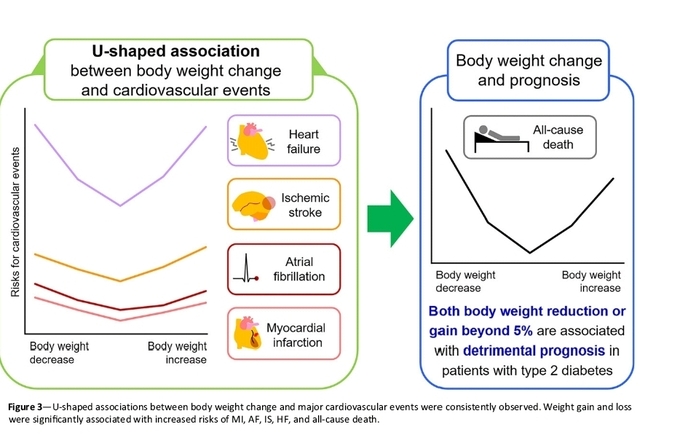 U-shaped association
between body weight change and cardiovascular events

Risks for cardiovascular events

Heart failure

Ischemic stroke

Atrial fibrillation

Myocardial infarction

Body weight decrease

Body weight increase

Body weight change and prognosis

All-cause death

Body weight decrease

Body weight increase

Both body weight reduction or gain beyond 5% are associated with detrimental prognosis in patients with type 2 diabetes

Figure 3—U-shaped associations between body weight change and major cardiovascular events were consistently observed. Weight gain and loss were significantly associated with increased risks of MI, AF, IS, HF, and all-cause death.